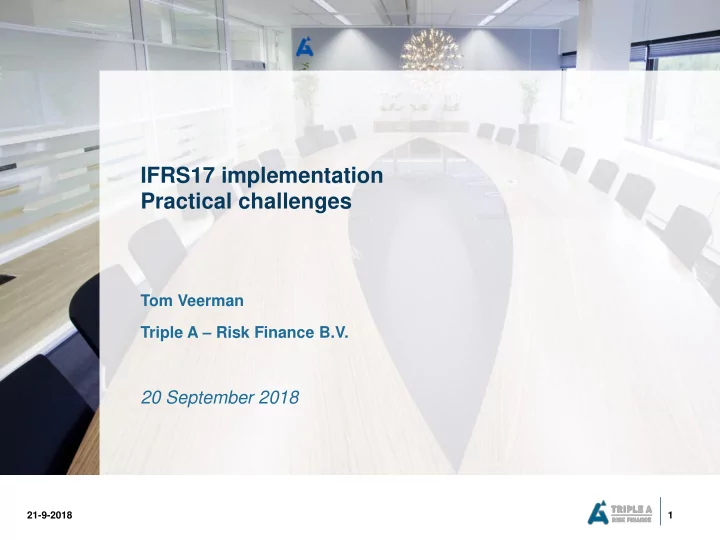 IFRS17 implementation
Practical challenges

Tom Veerman

Triple A – Risk Finance B.V.

20 September 2018

21-9-2018

TRIPLE A
RISK FINANCE

1